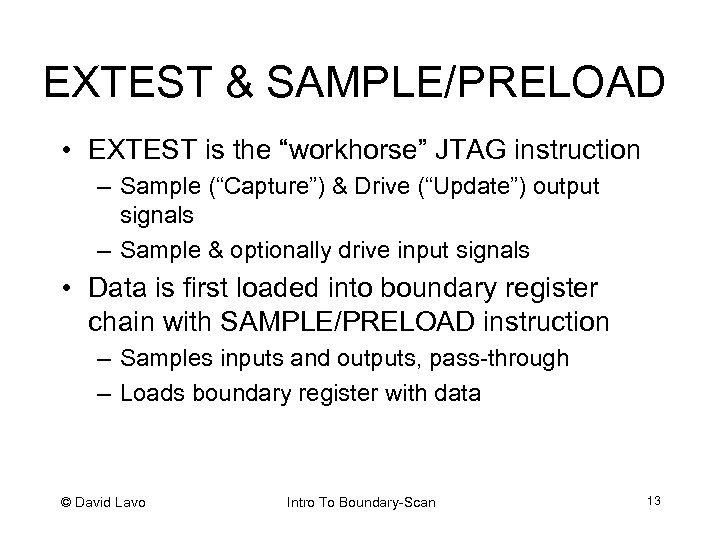 EXTEST & SAMPLE/PRELOAD

• EXTEST is the “workhorse” JTAG instruction
– Sample (“Capture”) & Drive (“Update”) output signals
– Sample & optionally drive input signals

• Data is first loaded into boundary register chain with SAMPLE/PRELOAD instruction
– Samples inputs and outputs, pass-through
– Loads boundary register with data

© David Lavo

Intro To Boundary-Scan

13